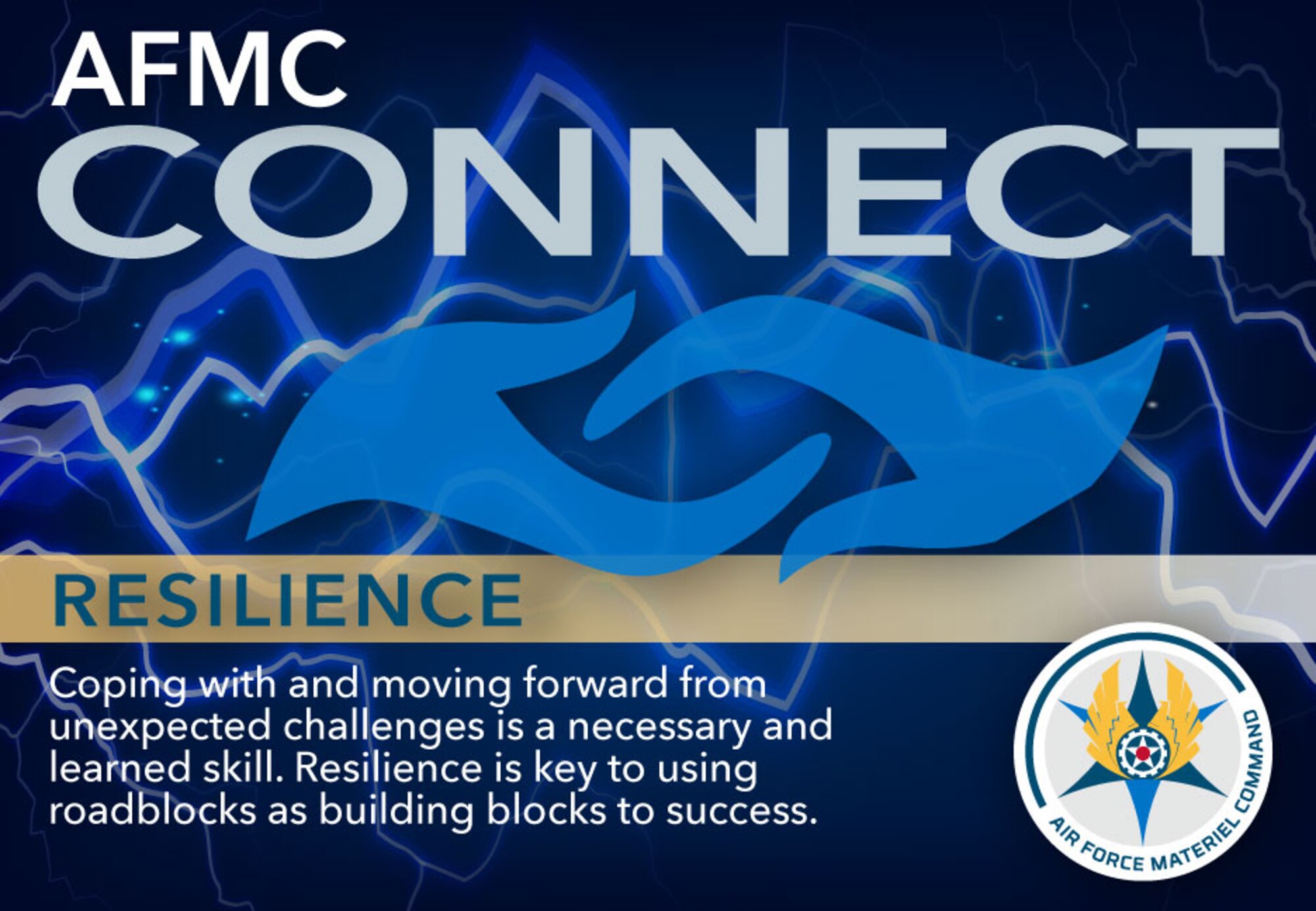 AFMC
CONNECT

RESILIENCE

Coping with and moving forward from unexpected challenges is a necessary and learned skill. Resilience is key to using roadblocks as building blocks to success.

AIR FORCE MATERIEL COMMAND